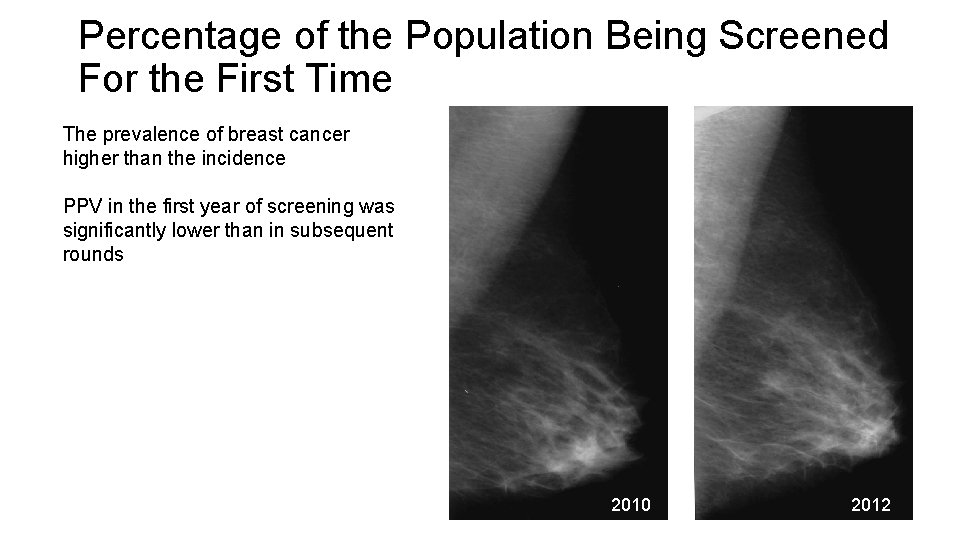 Percentage of the Population Being Screened For the First Time

The prevalence of breast cancer higher than the incidence

PPV in the first year of screening was significantly lower than in subsequent rounds

2010

2012